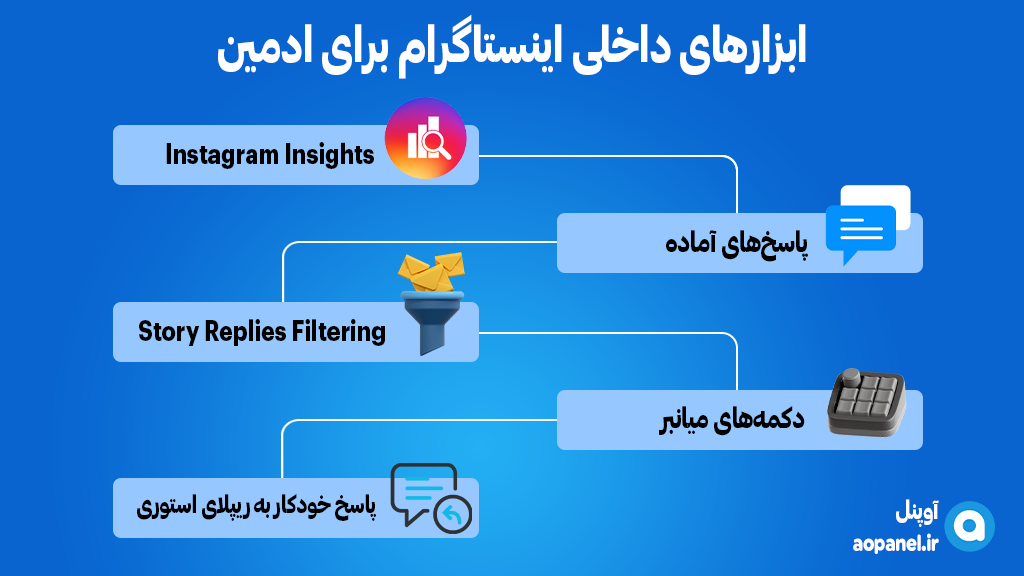 ابزارهای داخلی اینستاگرام برای ادمین

Instagram Insights

پاسخ‌های آماده

Story Replies Filtering

دکمه‌های میانبر

پاسخ خودکار به ریپلای استوری

آوپنل
aopanel.ir